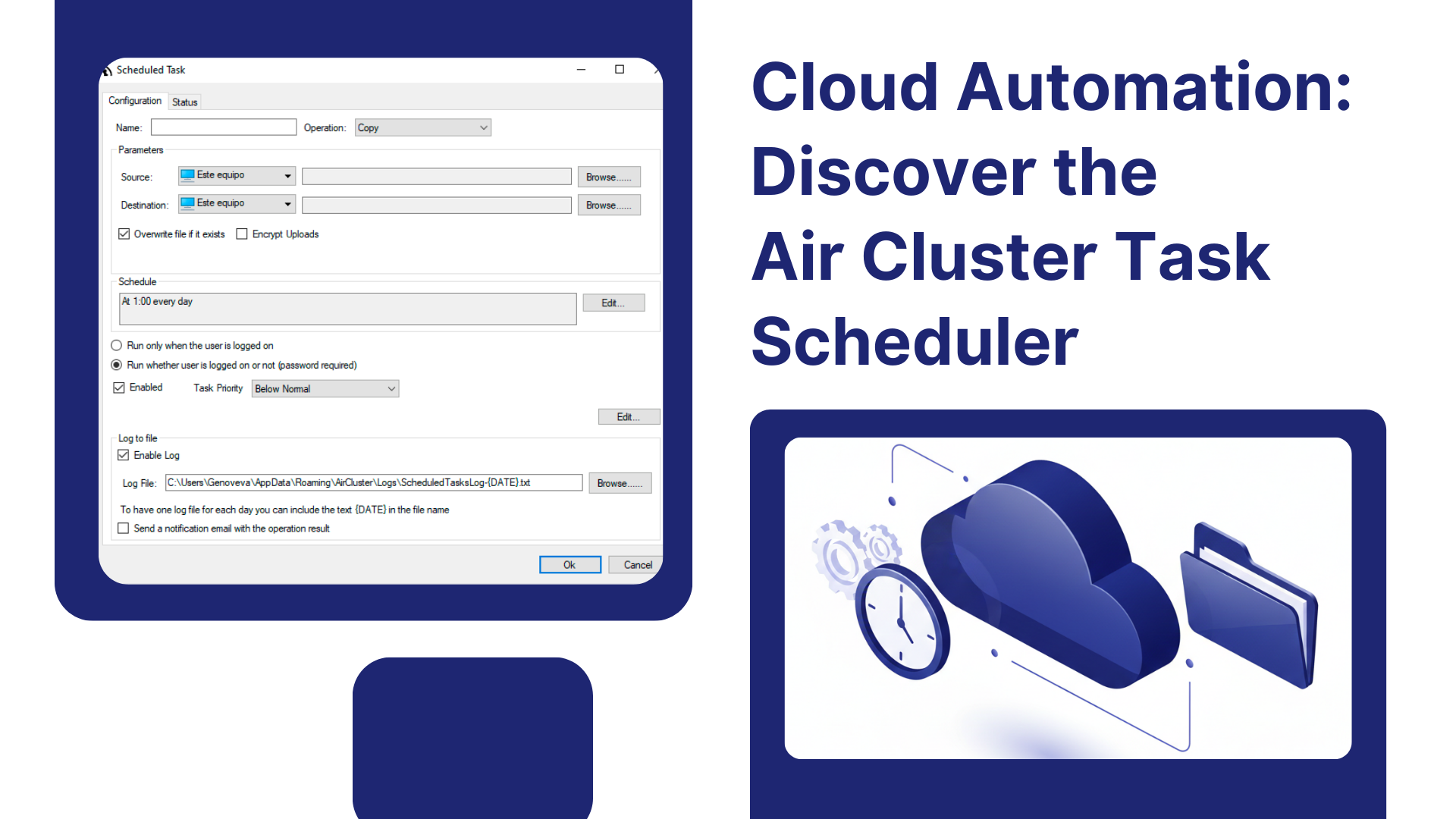 Scheduled Task

Configuration Status

Name: Operation: Copy

Parameters

Source: Este equipo Browse......

Destination: Este equipo Browse......

Overwrite file if it exists Encrypt Uploads

Schedule

At 1:00 every day Edit...

Run only when the user is logged on

Run whether user is logged on or not (password required)

Enabled Task Priority Below Normal

Edit...

Log to file

Enable Log

Log File: C:\Users\Genoveva\AppData\Roaming\AirCluster\Logs\ScheduledTasksLog-{DATE}.txt Browse......

To have one log file for each day you can include the text {DATE} in the file name

Send a notification email with the operation result

Ok Cancel

Cloud Automation: Discover the Air Cluster Task Scheduler